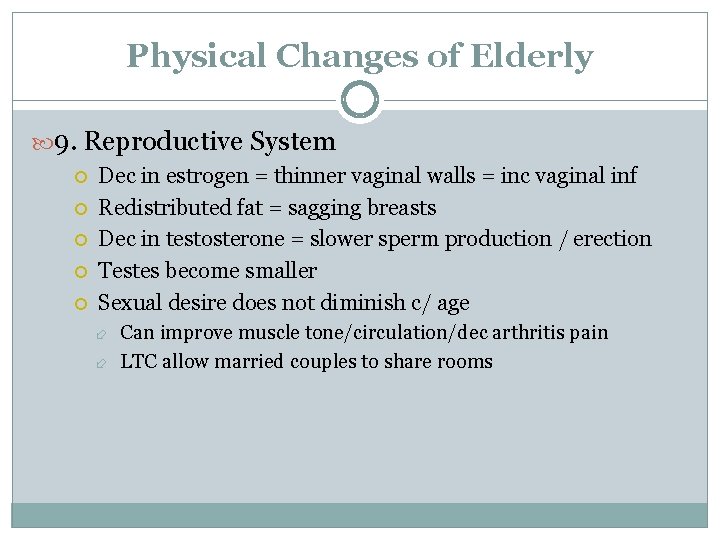 Physical Changes of Elderly

9. Reproductive System

Dec in estrogen = thinner vaginal walls = inc vaginal inf

Redistributed fat = sagging breasts

Dec in testosterone = slower sperm production / erection

Testes become smaller

Sexual desire does not diminish c/ age

Can improve muscle tone/circulation/dec arthritis pain

LTC allow married couples to share rooms